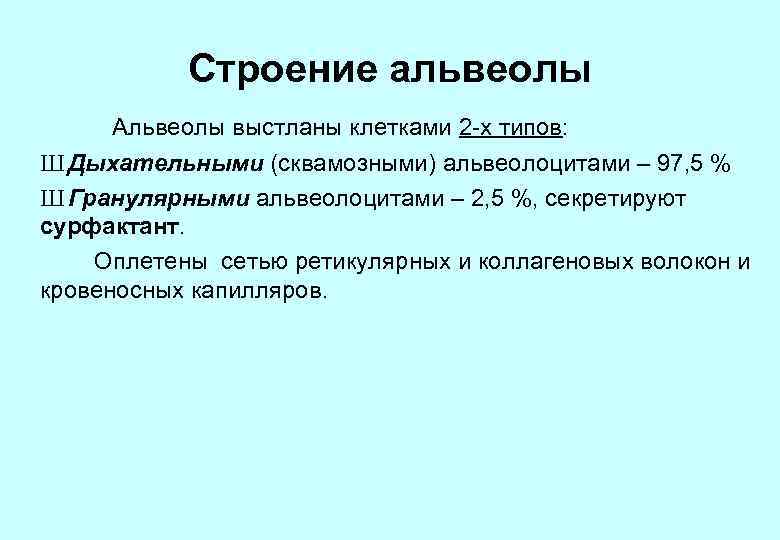 Строение альвеолы

Альвеолы выстланы клетками 2-х типов:

Ш Дыхательными (сквамозными) альвеолоцитами – 97,5 %

Ш Гранулярными альвеолоцитами – 2,5 %, секретируют сурфактант.

Оплетены сетью ретикулярных и коллагеновых волокон и кровеносных капилляров.